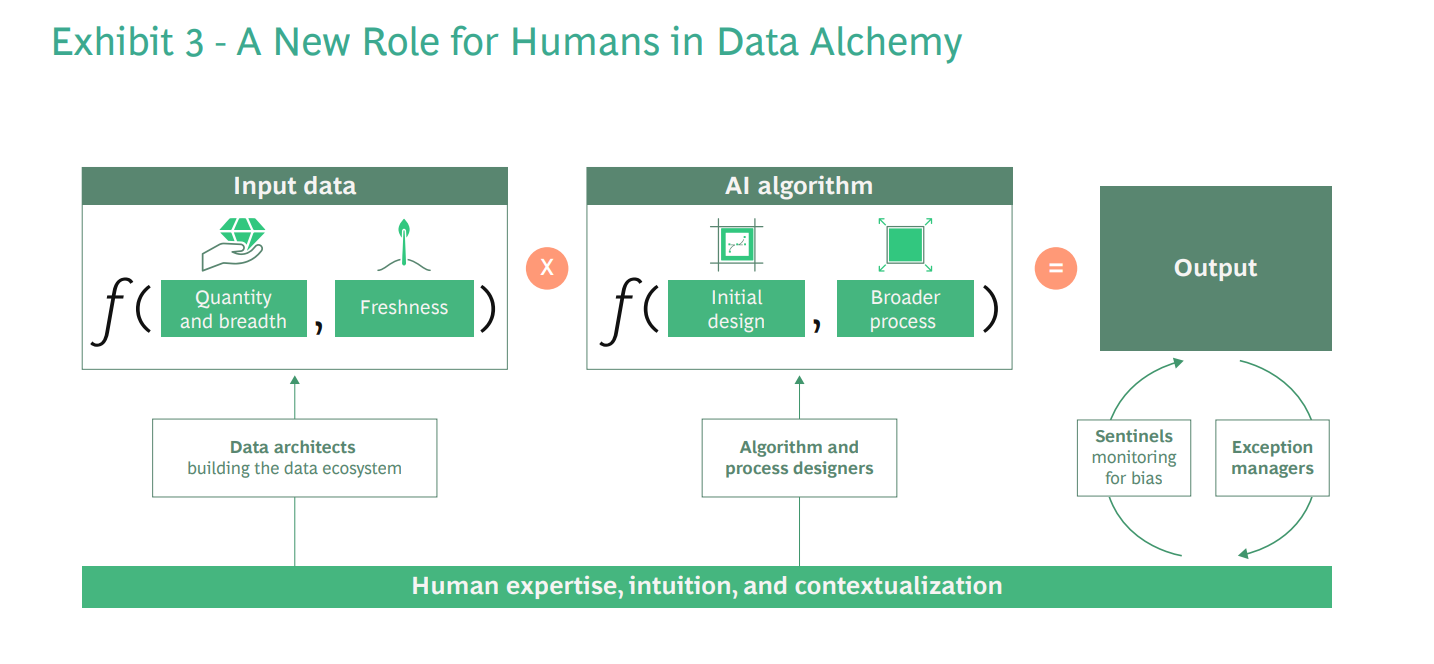 Exhibit 3 - A New Role for Humans in Data Alchemy

Input data

$f($ Quantity and breadth , Freshness $)$

X

AI algorithm

$f($ Initial design , Broader process $)$

=

Output

Data architects building the data ecosystem

Algorithm and process designers

Sentinels monitoring for bias

Exception managers

Human expertise, intuition, and contextualization